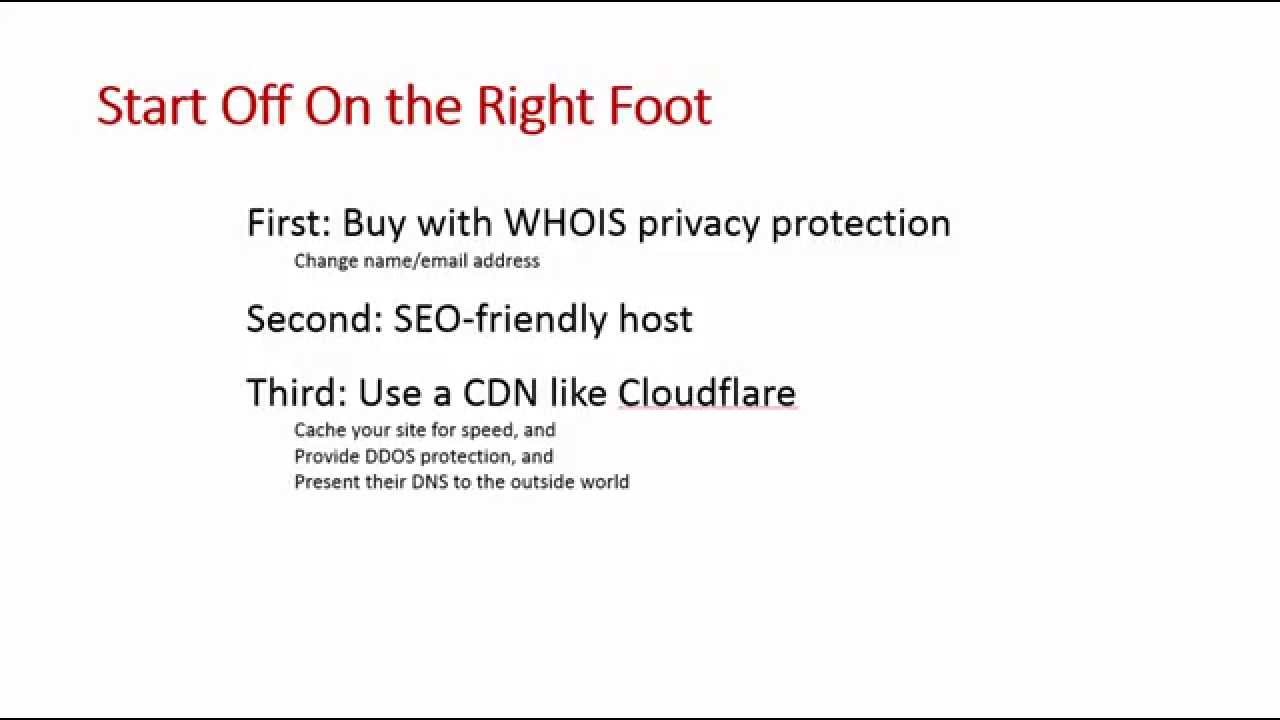 Start Off On the Right Foot

First: Buy with WHOIS privacy protection
Change name/email address

Second: SEO-friendly host

Third: Use a CDN like Cloudflare
Cache your site for speed, and
Provide DDOS protection, and
Present their DNS to the outside world